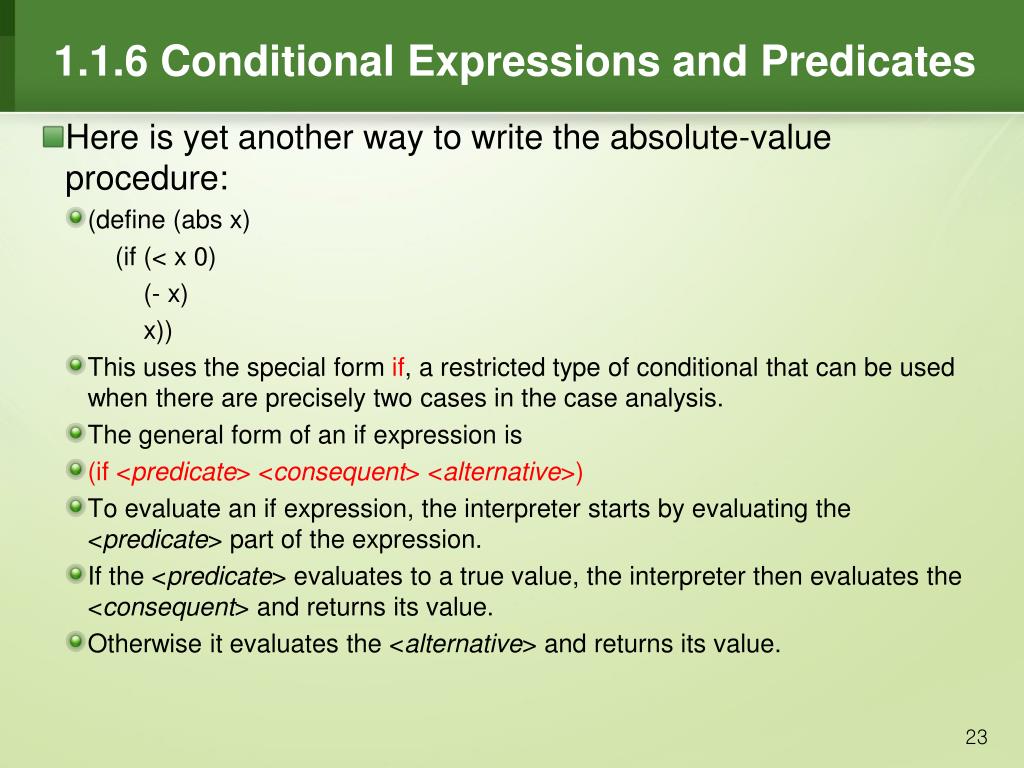 1.1.6 Conditional Expressions and Predicates

Here is yet another way to write the absolute-value procedure:

(define (abs x)
(if (< x 0)
(- x)
x))

This uses the special form if, a restricted type of conditional that can be used when there are precisely two cases in the case analysis.

The general form of an if expression is

(if <predicate> <consequent> <alternative>)

To evaluate an if expression, the interpreter starts by evaluating the <predicate> part of the expression.

If the <predicate> evaluates to a true value, the interpreter then evaluates the <consequent> and returns its value.

Otherwise it evaluates the <alternative> and returns its value.

23